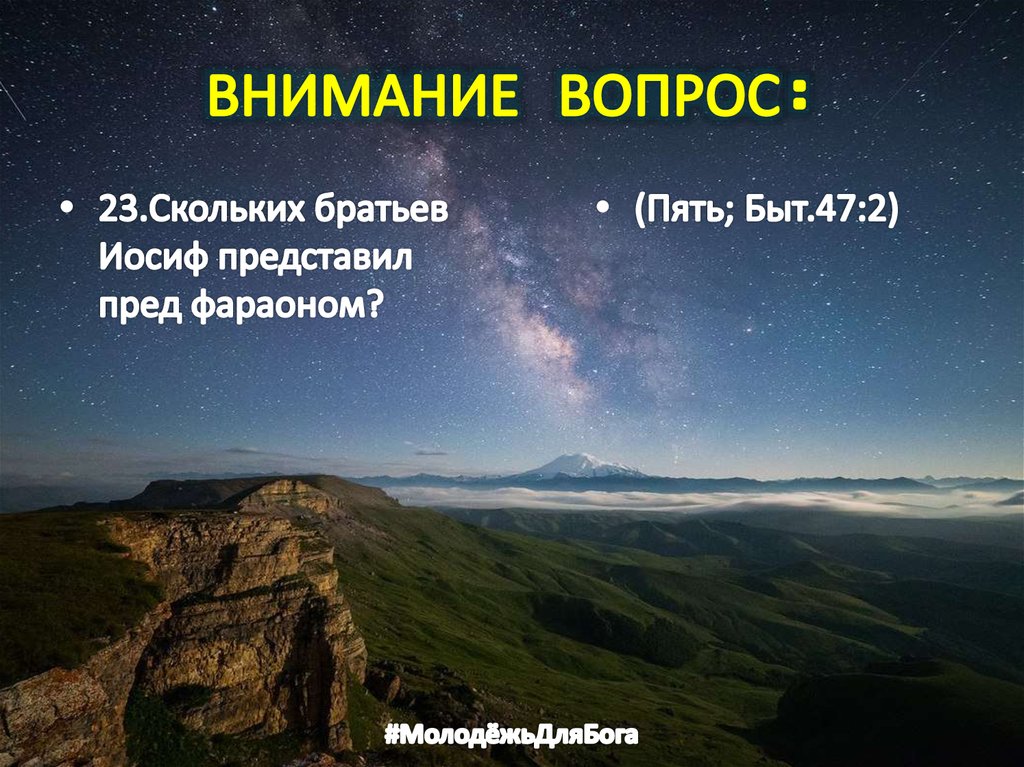 ВНИМАНИЕ ВОПРОС:

• 23.Скольких братьев Иосиф представил пред фараоном?

• (Пять; Быт.47:2)

#МолодёжьДляБога